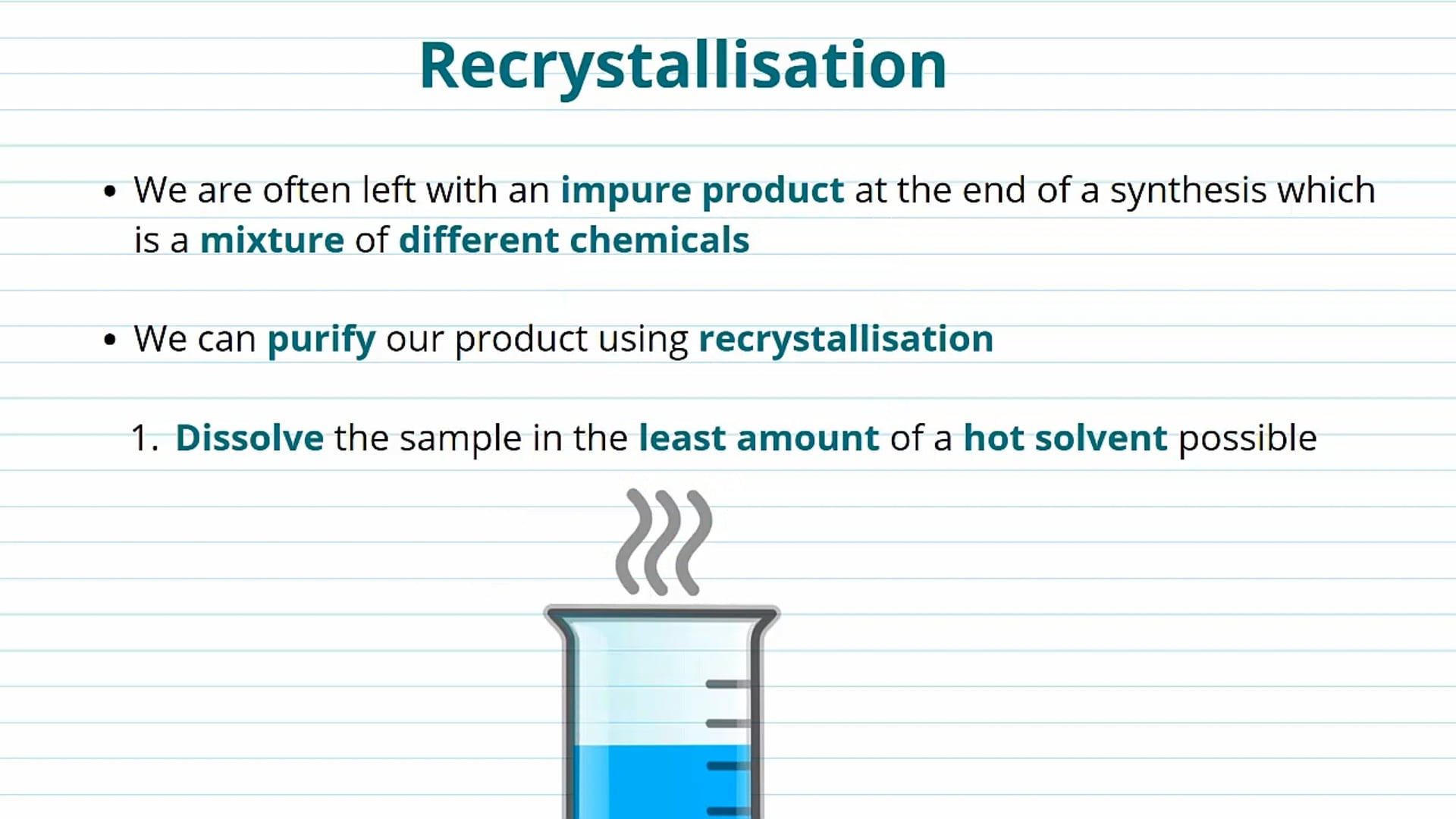 Recrystallisation

• We are often left with an impure product at the end of a synthesis which is a mixture of different chemicals

• We can purify our product using recrystallisation

1. Dissolve the sample in the least amount of a hot solvent possible